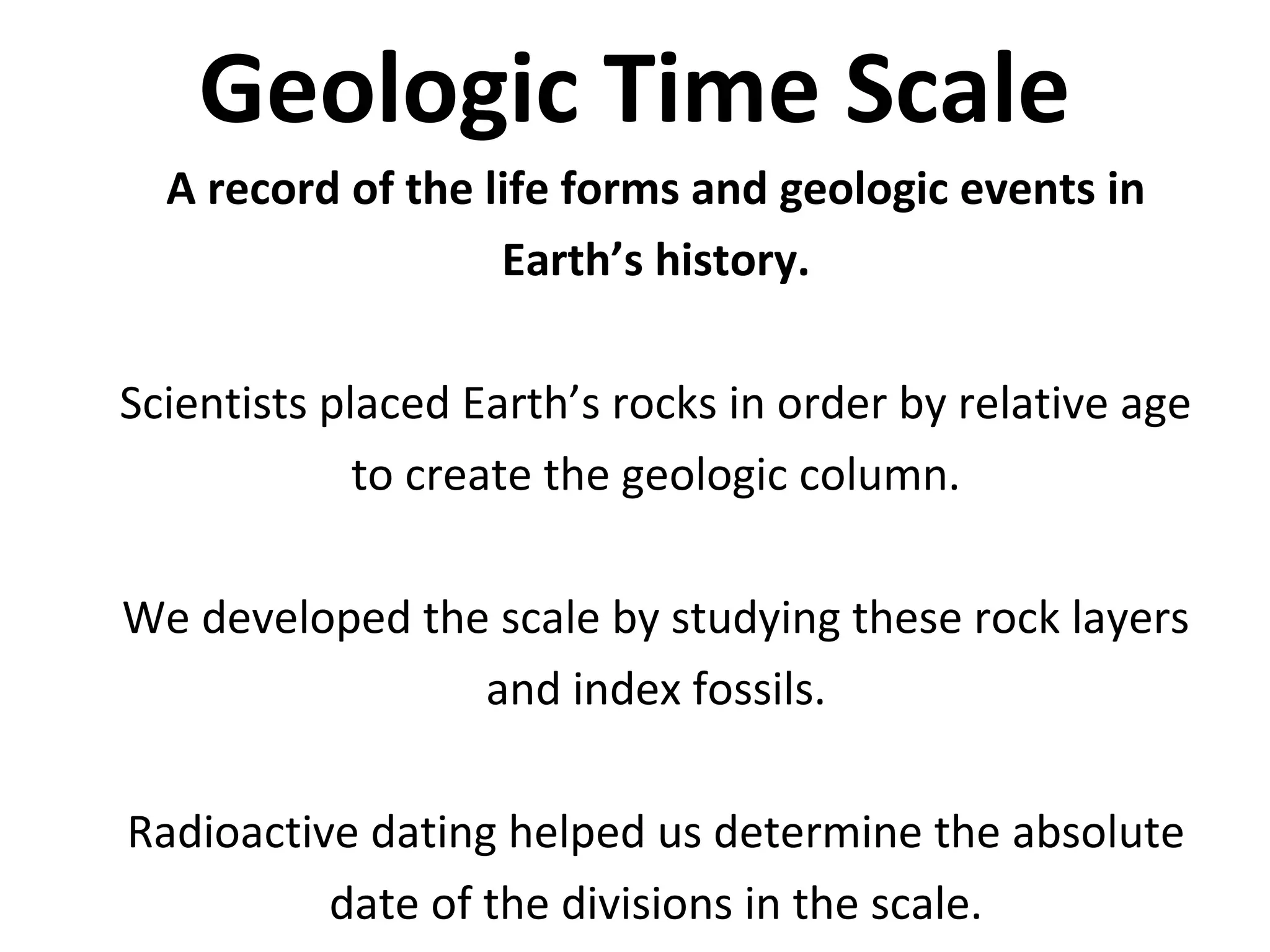 Geologic Time Scale

A record of the life forms and geologic events in Earth’s history.

Scientists placed Earth’s rocks in order by relative age to create the geologic column.

We developed the scale by studying these rock layers and index fossils.

Radioactive dating helped us determine the absolute date of the divisions in the scale.